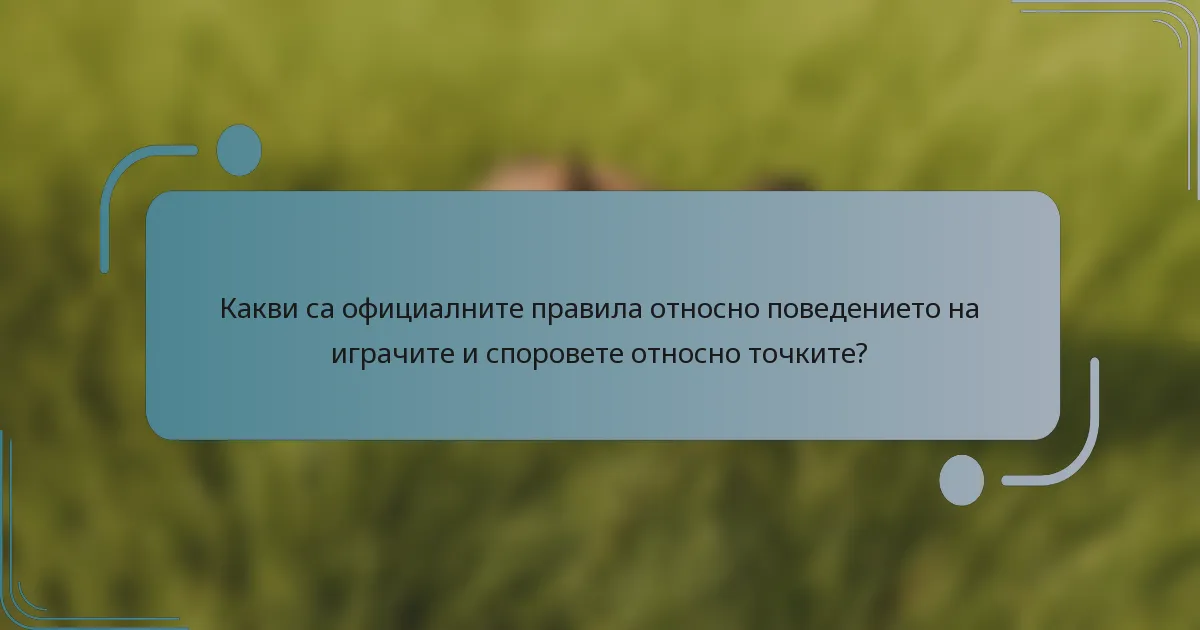 Какви са официалните правила относно поведението на играчите и споровете относно точките?